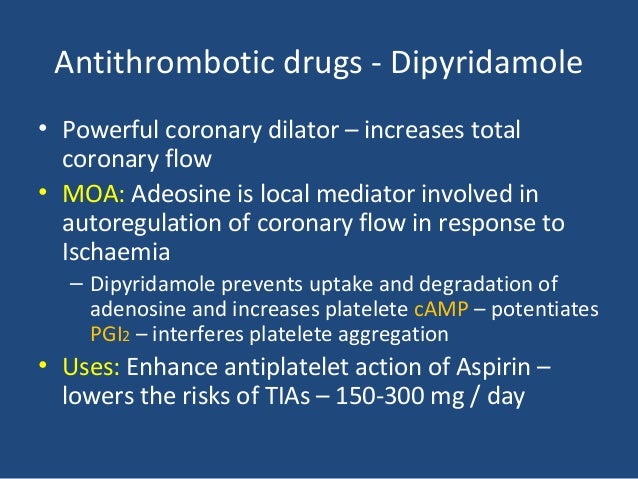 Antithrombotic drugs - Dipyridamole

• Powerful coronary dilator – increases total coronary flow

• MOA: Adeosine is local mediator involved in autoregulation of coronary flow in response to Ischaemia

– Dipyridamole prevents uptake and degradation of adenosine and increases platelete cAMP – potentiates $PGI_2$ – interferes platelete aggregation

• Uses: Enhance antiplatelet action of Aspirin – lowers the risks of TIAs – 150-300 mg / day